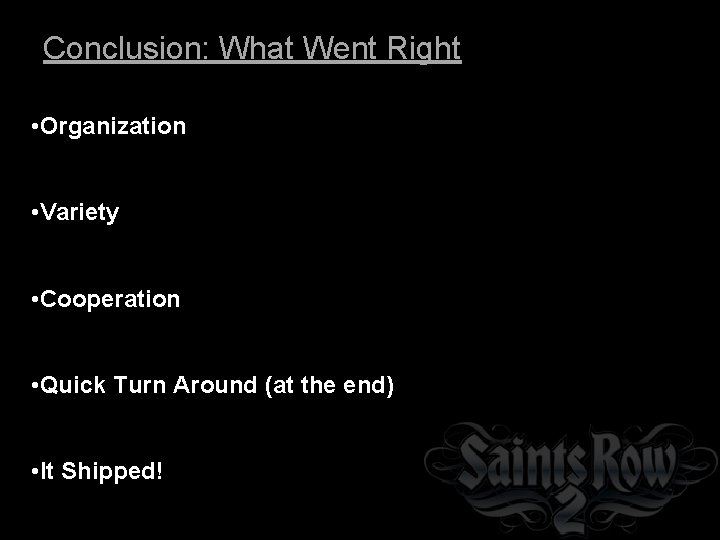 Conclusion: What Went Right

•Organization

•Variety

•Cooperation

•Quick Turn Around (at the end)

•It Shipped!

Saints Row 2